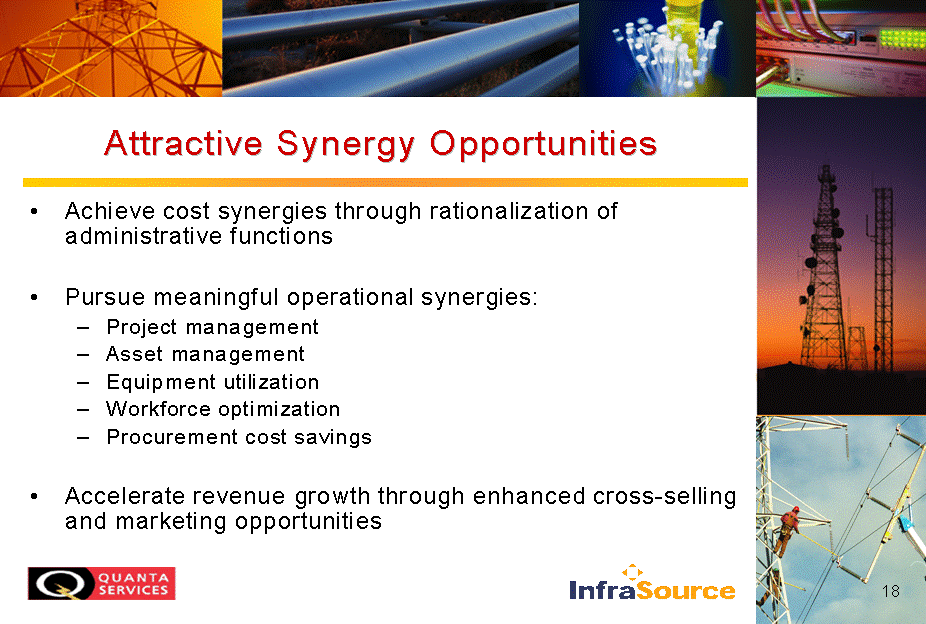 Attractive Synergy Opportunities

• Achieve cost synergies through rationalization of administrative functions

• Pursue meaningful operational synergies:
– Project management
– Asset management
– Equipment utilization
– Workforce optimization
– Procurement cost savings

• Accelerate revenue growth through enhanced cross-selling and marketing opportunities

QUANTA SERVICES

InfraSource

18